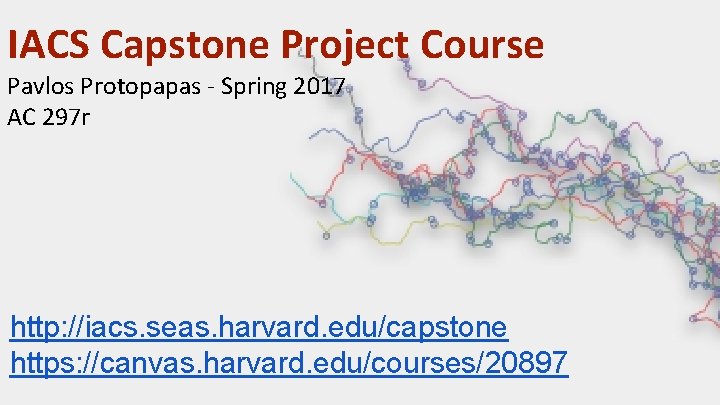 IACS Capstone Project Course

Pavlos Protopapas - Spring 2017
AC 297r

http://iacs.seas.harvard.edu/capstone
https://canvas.harvard.edu/courses/20897